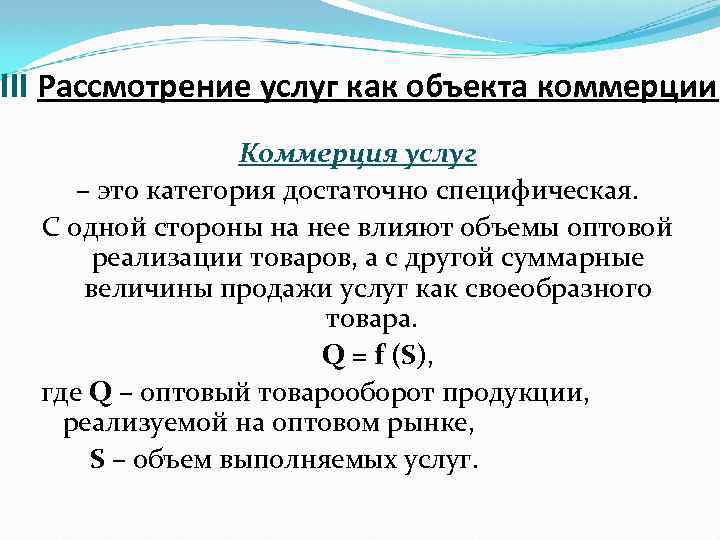 III Рассмотрение услуг как объекта коммерции

Коммерция услуг

– это категория достаточно специфическая.

С одной стороны на нее влияют объемы оптовой реализации товаров, а с другой суммарные величины продажи услуг как своеобразного товара.

$Q = f(S)$,

где Q – оптовый товарооборот продукции, реализуемой на оптовом рынке,

S – объем выполняемых услуг.